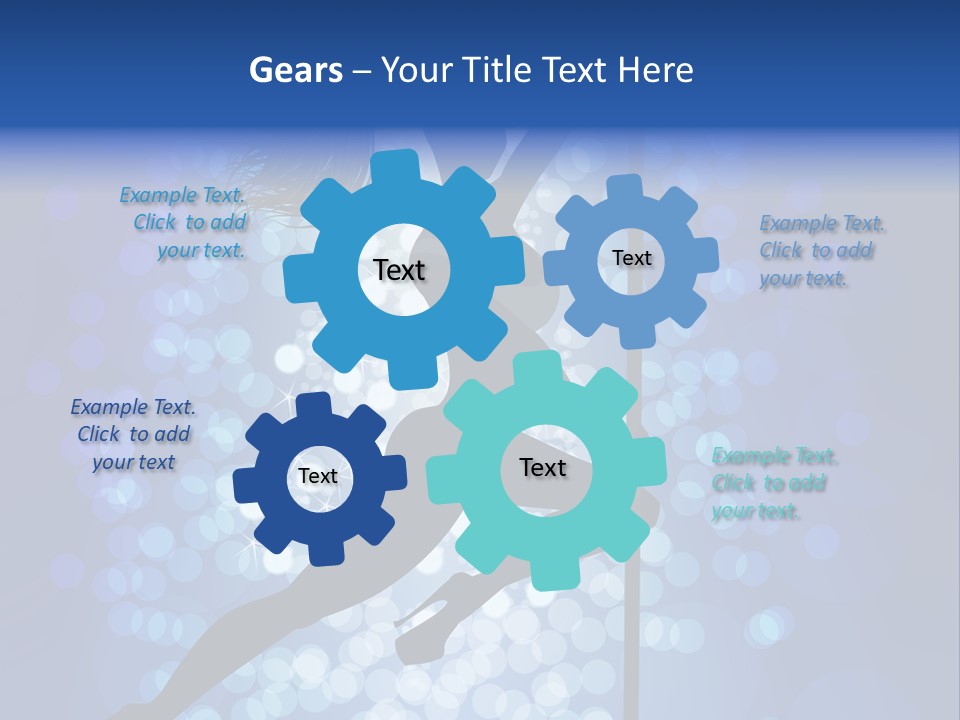 Gears – Your Title Text Here

Example Text. Click to add your text.

Text

Text

Example Text. Click to add your text.

Example Text. Click to add your text

Text

Text

Example Text. Click to add your text.